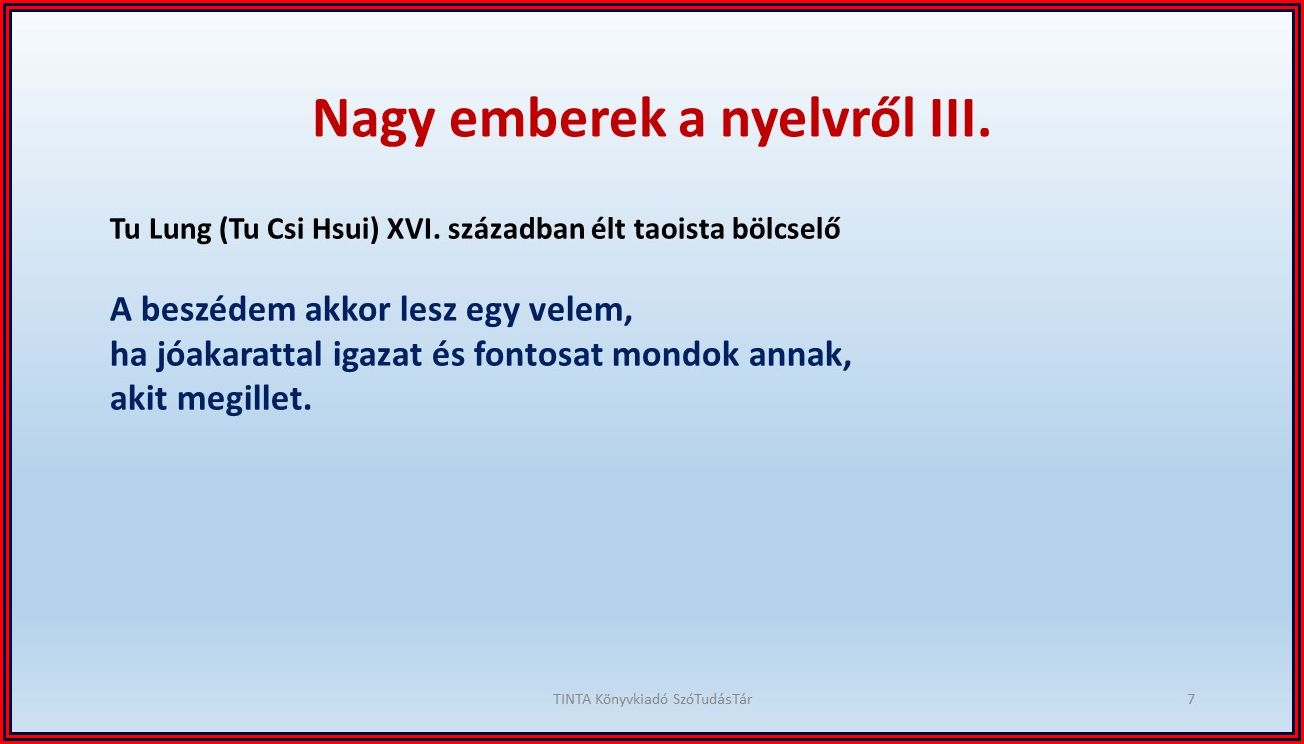 Nagy emberek a nyelvről III.

Tu Lung (Tu Csi Hsui) XVI. században élt taoista bölcselő

A beszédem akkor lesz egy velem,
ha jóakarattal igazat és fontosat mondok annak,
akit megillet.

TINTA Könyvkiadó SzóTudásTár

7